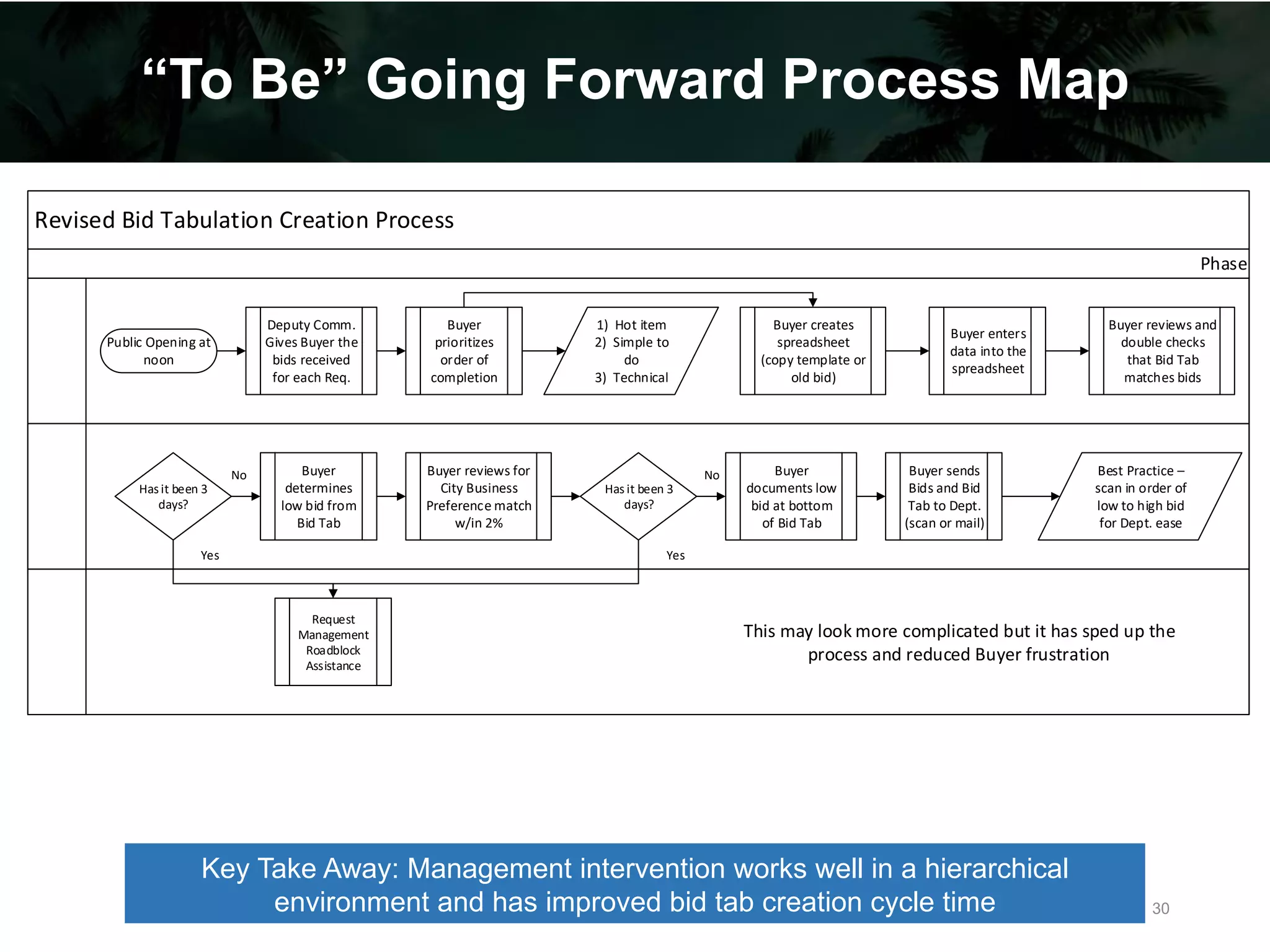 “To Be” Going Forward Process Map

Revised Bid Tabulation Creation Process

Phase

Public Opening at noon

Deputy Comm. Gives Buyer the bids received for each Req.

Buyer prioritizes order of completion

1) Hot item
2) Simple to do
3) Technical

Buyer creates spreadsheet (copy template or old bid)

Buyer enters data into the spreadsheet

Buyer reviews and double checks that Bid Tab matches bids

Has it been 3 days?

No

Yes

Buyer determines low bid from Bid Tab

Buyer reviews for City Business Preference match w/in 2%

Has it been 3 days?

No

Yes

Buyer documents low bid at bottom of Bid Tab

Buyer sends Bids and Bid Tab to Dept. (scan or mail)

Best Practice – scan in order of low to high bid for Dept. ease

Request Management Roadblock Assistance

This may look more complicated but it has sped up the process and reduced Buyer frustration

Key Take Away: Management intervention works well in a hierarchical environment and has improved bid tab creation cycle time

30